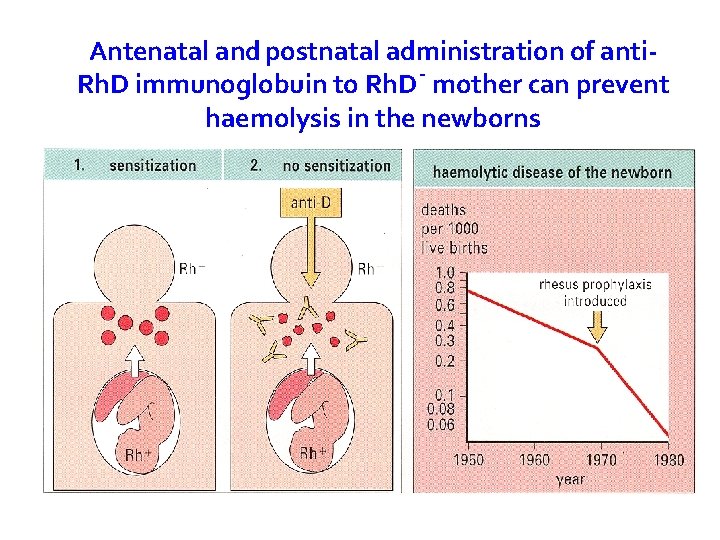 Antenatal and postnatal administration of anti-RhD immunoglobuin to RhD$^-$ mother can prevent haemolysis in the newborns

1. sensitization

Rh$^-$

Rh$^+$

2. no sensitization

anti-D

Rh$^-$

Rh$^+$

haemolytic disease of the newborn

deaths per 1000 live births

1.0
0.8
0.6
0.4
0.3
0.2
0.1
0.08
0.06

rhesus prophylaxis introduced

1950 1960 1970 1980

year